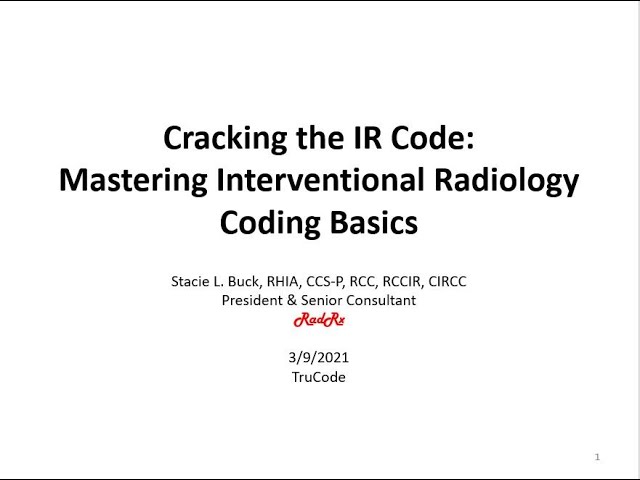 Cracking the IR Code:
Mastering Interventional Radiology Coding Basics

Stacie L. Buck, RHIA, CCS-P, RCC, RCCIR, CIRCC
President & Senior Consultant
RadRx

3/9/2021
TruCode

1